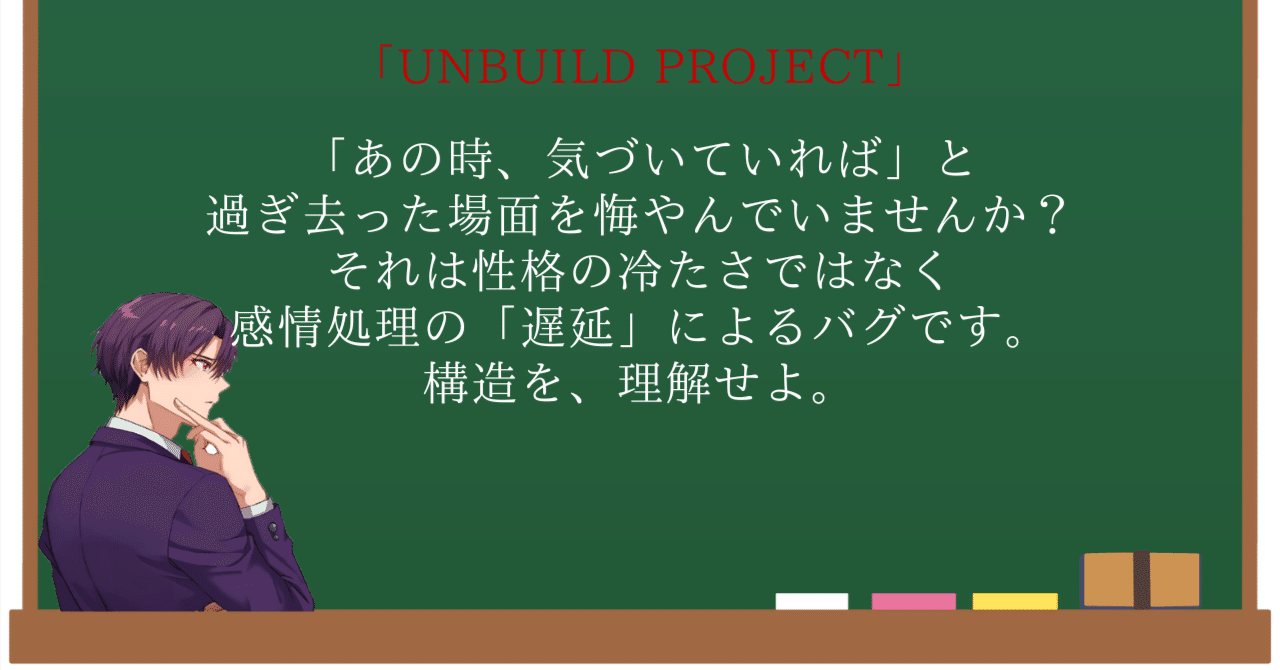 「UNBUILD PROJECT」

「あの時、気づいていれば」と
過ぎ去った場面を悔やんでいませんか？
それは性格の冷たさではなく
感情処理の「遅延」によるバグです。
構造を、理解せよ。